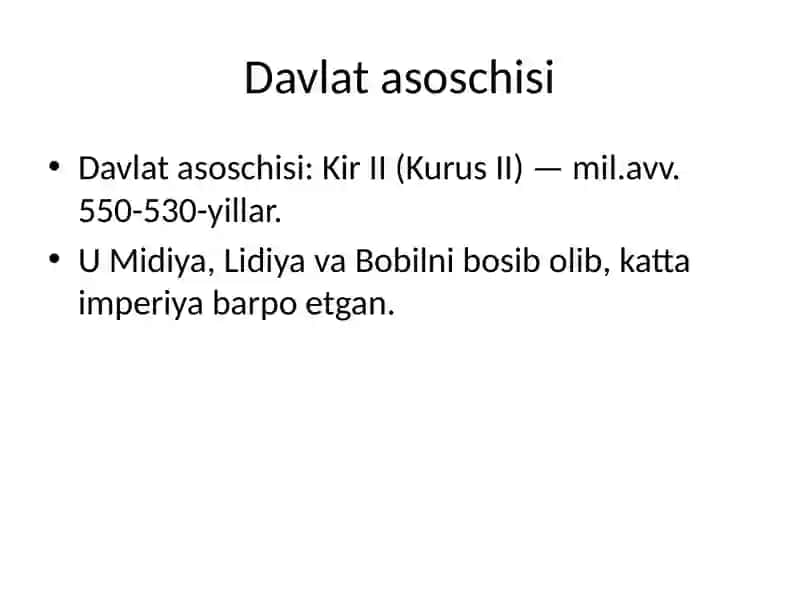 Davlat asoschisi

• Davlat asoschisi: Kir II (Kurus II) — mil.avv. 550-530-yillar.
• U Midiya, Lidiya va Bobilni bosib olib, katta imperiya barpo etgan.